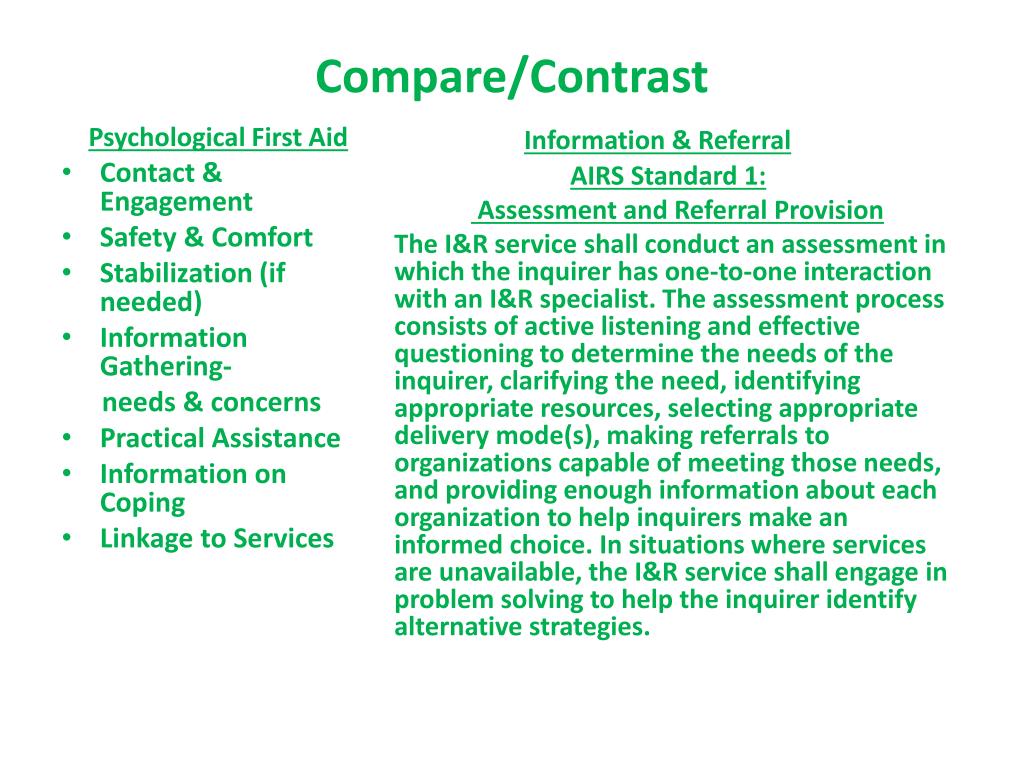 Compare/Contrast

Psychological First Aid
• Contact & Engagement
• Safety & Comfort
• Stabilization (if needed)
• Information Gathering-
needs & concerns
• Practical Assistance
• Information on Coping
• Linkage to Services

Information & Referral
AIRS Standard 1:
Assessment and Referral Provision
The I&R service shall conduct an assessment in which the inquirer has one-to-one interaction with an I&R specialist. The assessment process consists of active listening and effective questioning to determine the needs of the inquirer, clarifying the need, identifying appropriate resources, selecting appropriate delivery mode(s), making referrals to organizations capable of meeting those needs, and providing enough information about each organization to help inquirers make an informed choice. In situations where services are unavailable, the I&R service shall engage in problem solving to help the inquirer identify alternative strategies.